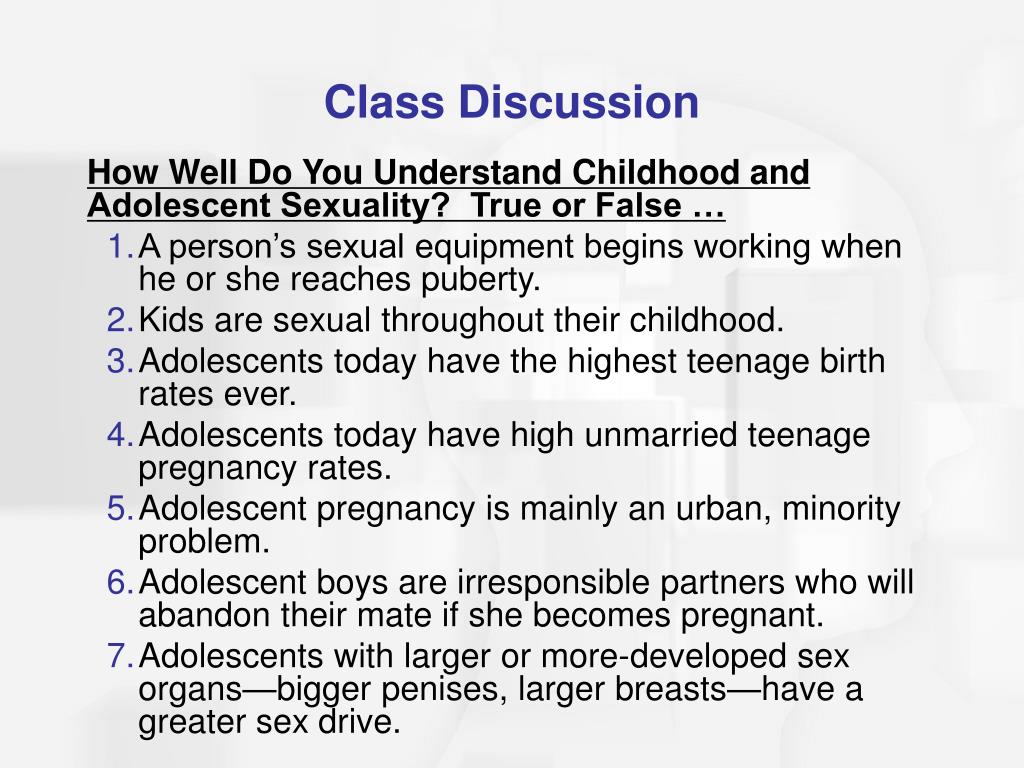 Class Discussion

How Well Do You Understand Childhood and Adolescent Sexuality?  True or False …

1. A person’s sexual equipment begins working when he or she reaches puberty.
2. Kids are sexual throughout their childhood.
3. Adolescents today have the highest teenage birth rates ever.
4. Adolescents today have high unmarried teenage pregnancy rates.
5. Adolescent pregnancy is mainly an urban, minority problem.
6. Adolescent boys are irresponsible partners who will abandon their mate if she becomes pregnant.
7. Adolescents with larger or more-developed sex organs—bigger penises, larger breasts—have a greater sex drive.